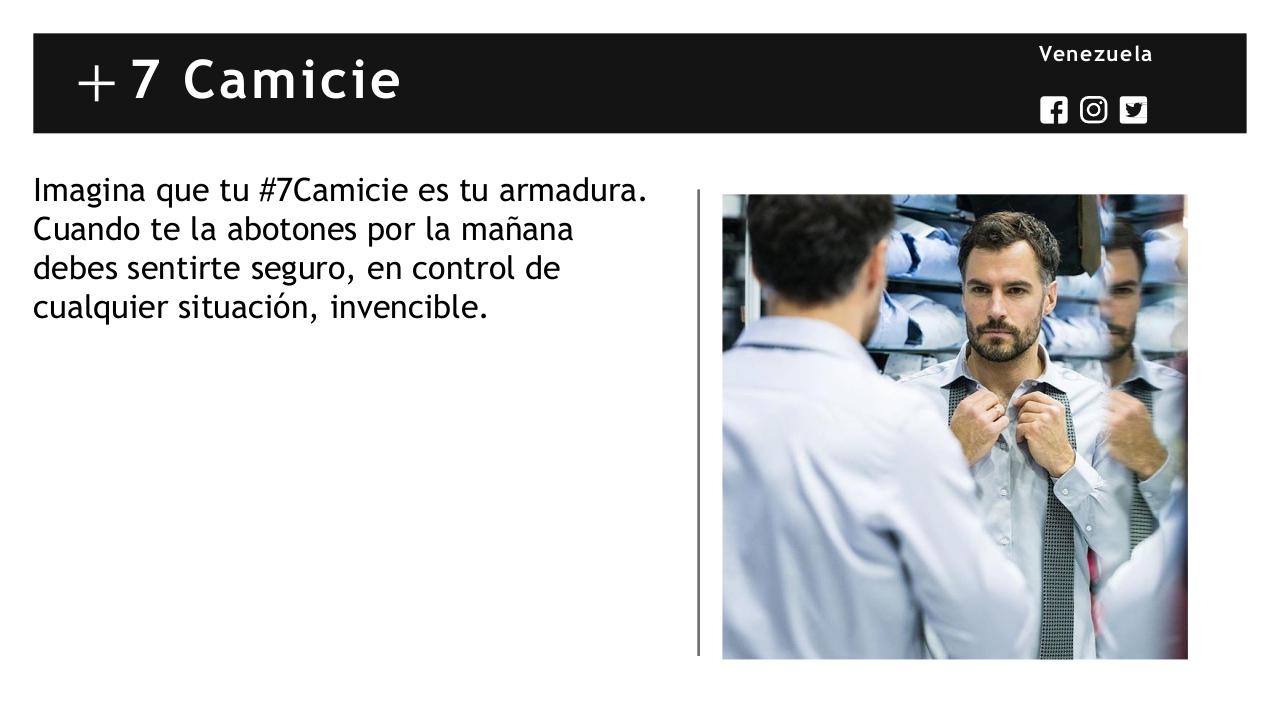 +7 Camicie

Venezuela

Imagina que tu #7Camicie es tu armadura. Cuando te la abotones por la mañana debes sentirte seguro, en control de cualquier situación, invencible.